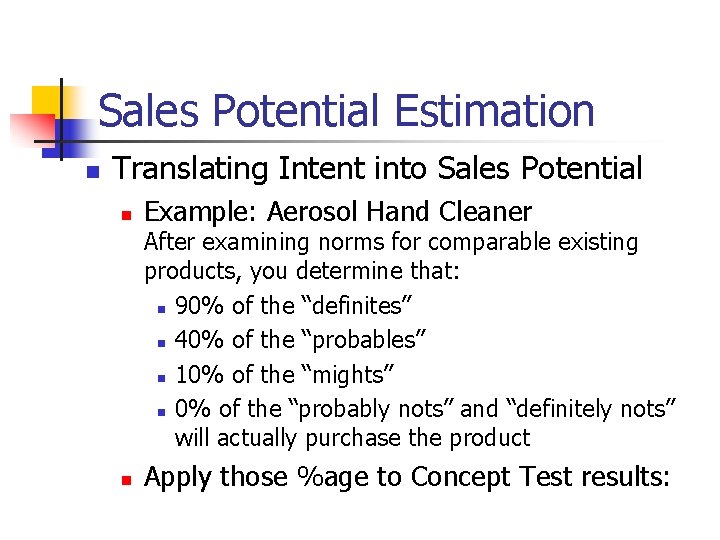 Sales Potential Estimation

Translating Intent into Sales Potential

Example: Aerosol Hand Cleaner
After examining norms for comparable existing products, you determine that:

90% of the “definites”

40% of the “probables”

10% of the “mights”

0% of the “probably nots” and “definitely nots” will actually purchase the product

Apply those %age to Concept Test results: